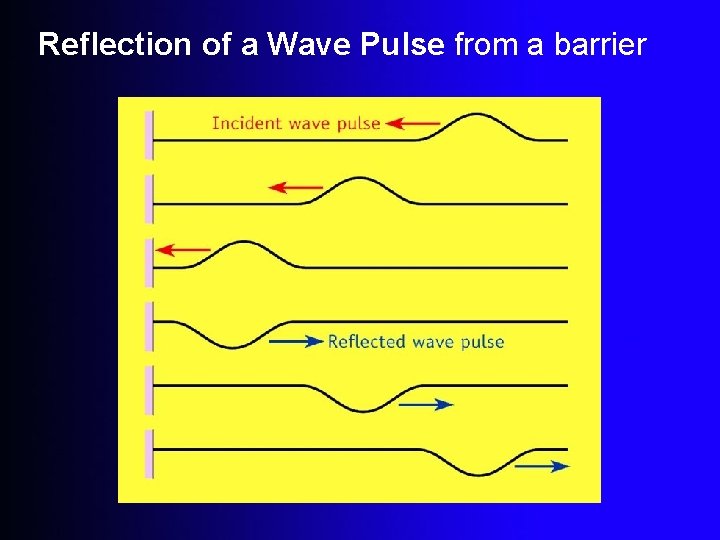 Reflection of a Wave Pulse from a barrier

Incident wave pulse

Reflected wave pulse